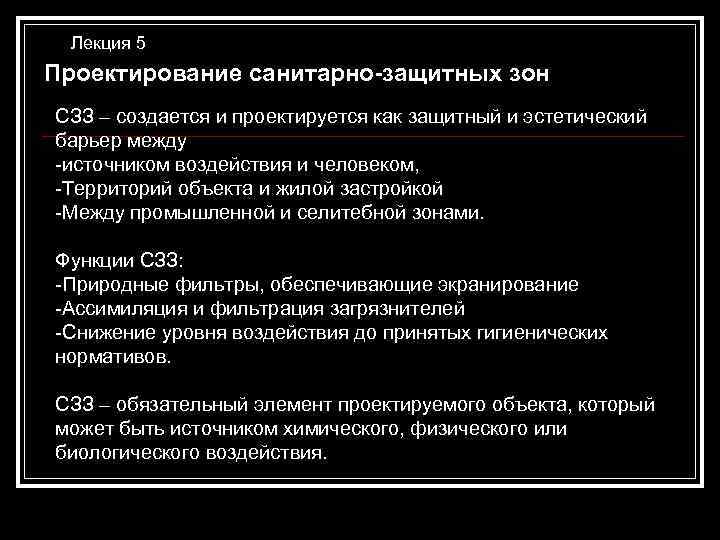 Лекция 5

Проектирование санитарно-защитных зон

СЗЗ – создается и проектируется как защитный и эстетический барьер между
-источником воздействия и человеком,
-Территорий объекта и жилой застройкой
-Между промышленной и селитебной зонами.

Функции СЗЗ:
-Природные фильтры, обеспечивающие экранирование
-Ассимиляция и фильтрация загрязнителей
-Снижение уровня воздействия до принятых гигиенических нормативов.

СЗЗ – обязательный элемент проектируемого объекта, который может быть источником химического, физического или биологического воздействия.